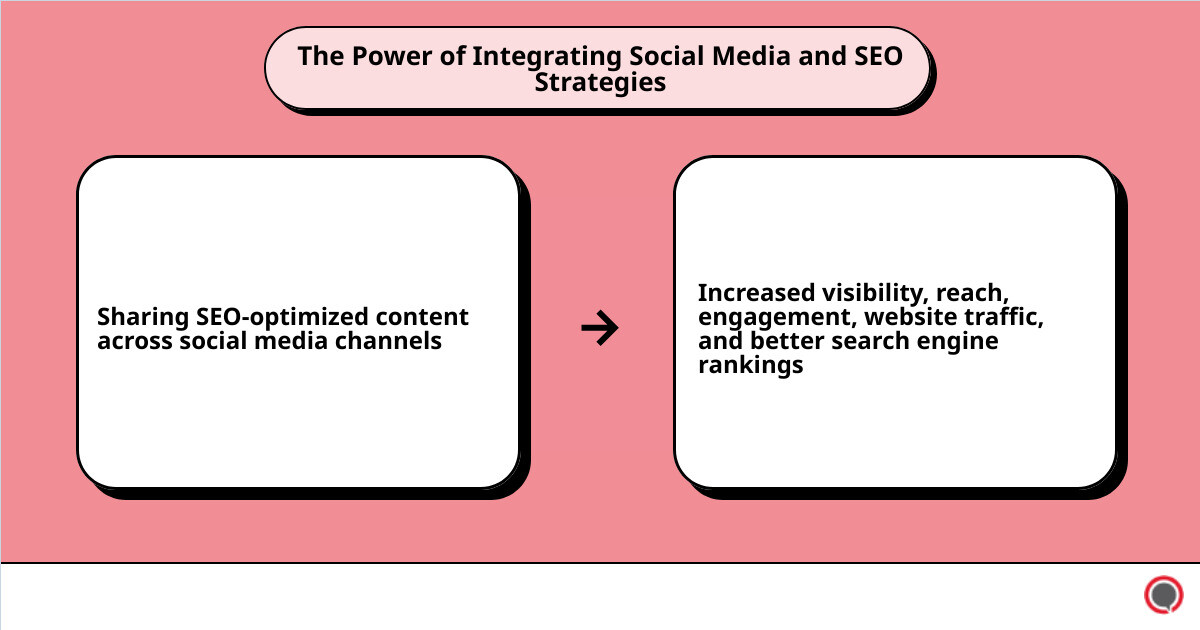 The Power of Integrating Social Media and SEO Strategies

Sharing SEO-optimized content across social media channels

→

Increased visibility, reach, engagement, website traffic, and better search engine rankings